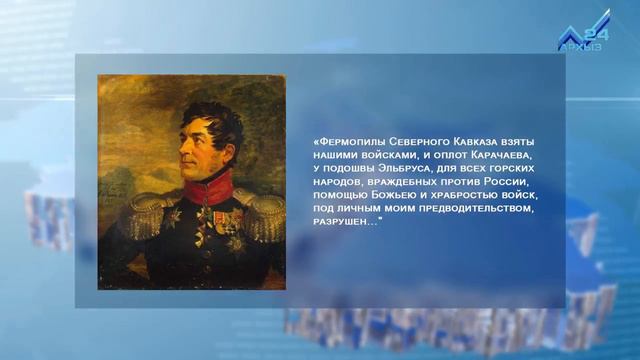 24
АРХЫЗ

«Фермопилы Северного Кавказа взяты нашими войсками, и оплот Карачаева, у подошвы Эльбруса, для всех горских народов, враждебных против России, помощью Божьею и храбростью войск, под личным моим предводительством, разрушен..."